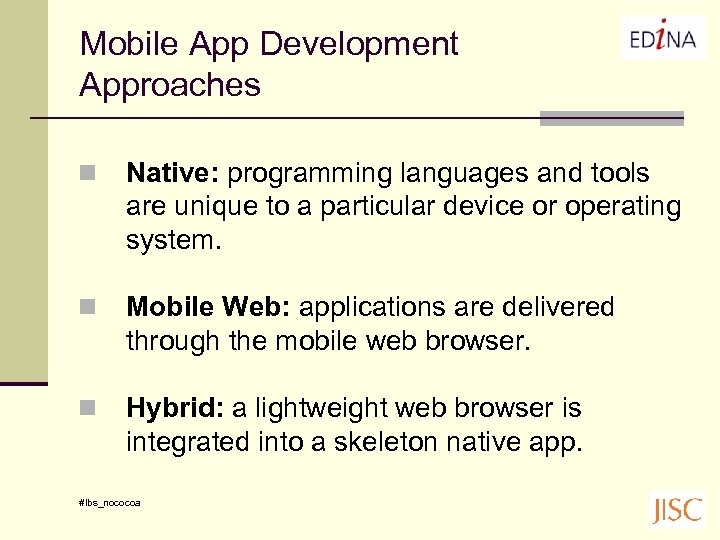 Mobile App Development Approaches

EDINA

Native: programming languages and tools are unique to a particular device or operating system.

Mobile Web: applications are delivered through the mobile web browser.

Hybrid: a lightweight web browser is integrated into a skeleton native app.

#lbs_nococoa

JISC